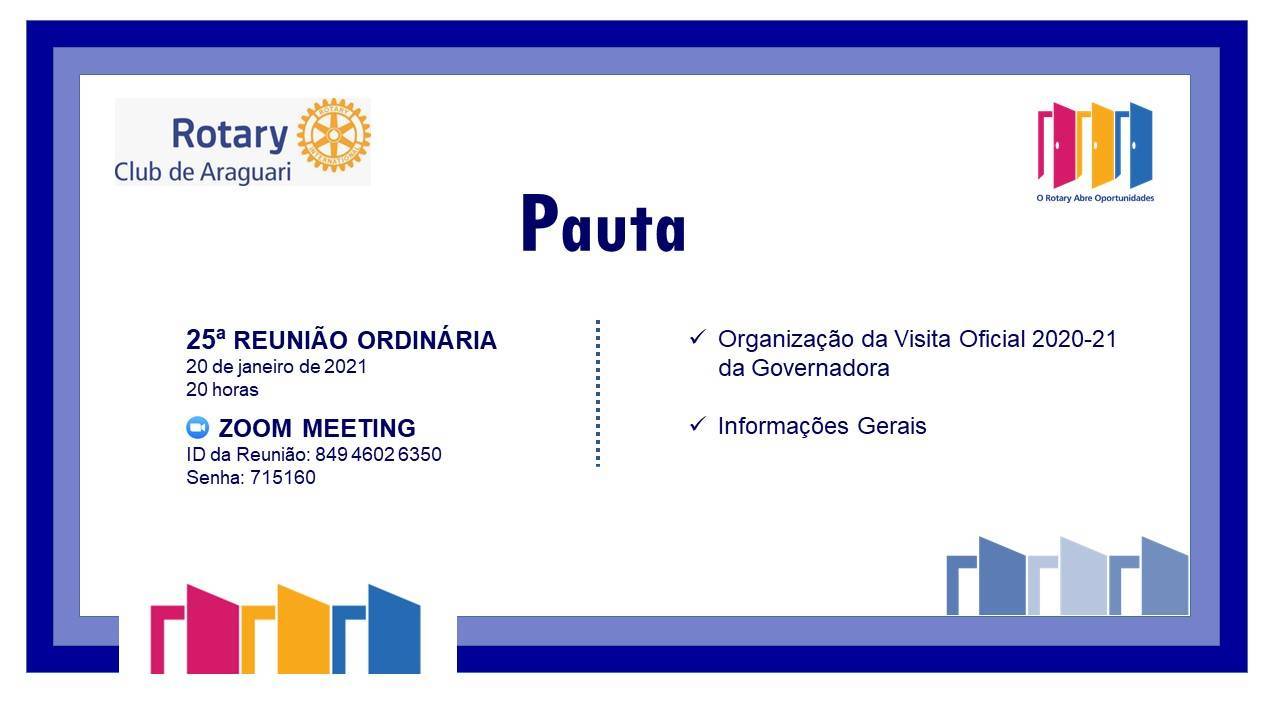 Rotary
Club de Araguari

ROTARY INTERNATIONAL

O Rotary Abre Oportunidades

Pauta

25ª REUNIÃO ORDINÁRIA
20 de janeiro de 2021
20 horas

ZOOM MEETING
ID da Reunião: 849 4602 6350
Senha: 715160

✓ Organização da Visita Oficial 2020-21 da Governadora

✓ Informações Gerais